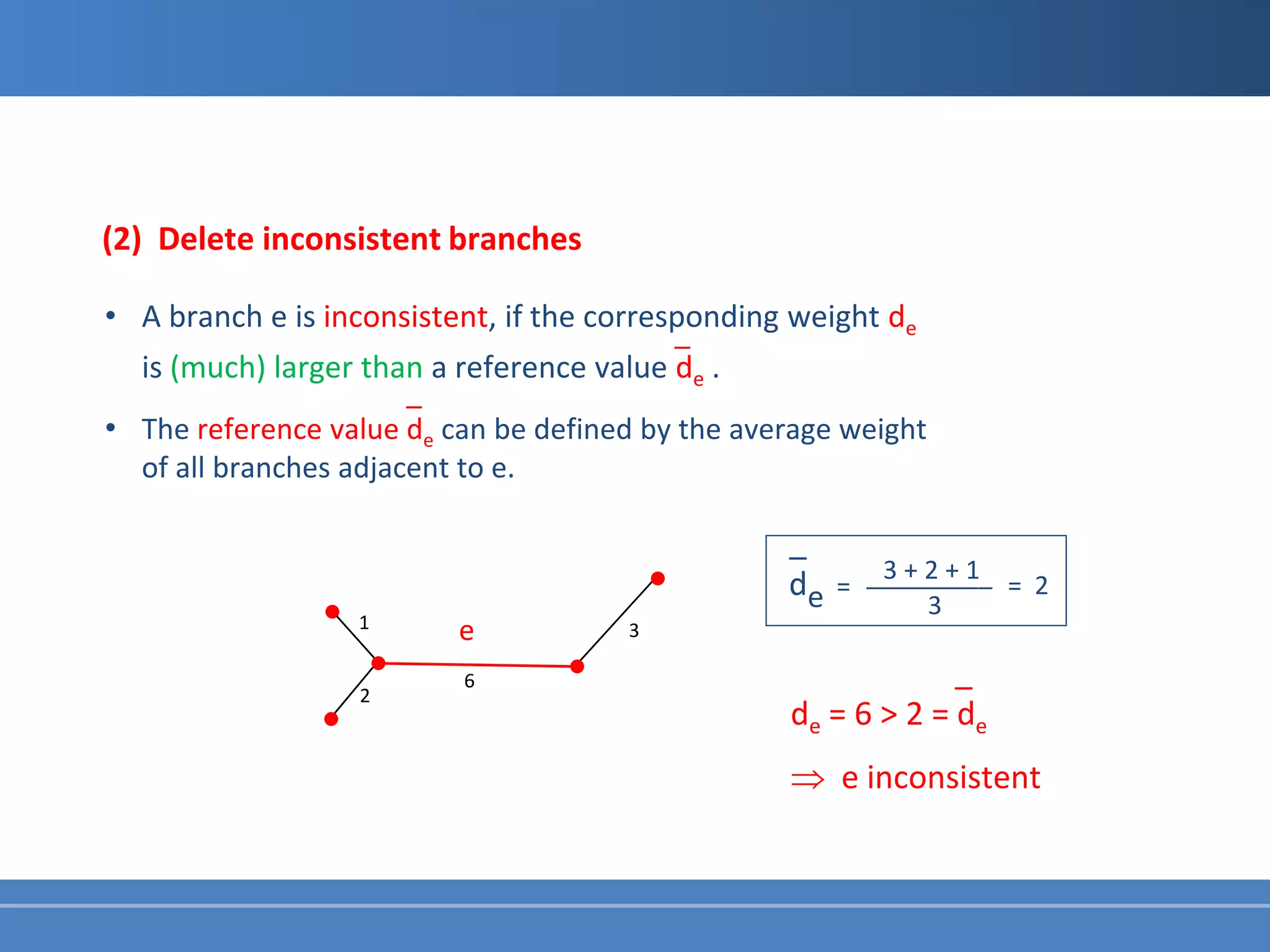 (2) Delete inconsistent branches

• A branch e is inconsistent, if the corresponding weight $d_e$ is (much) larger than a reference value $\bar{d}_e$ .

• The reference value $\bar{d}_e$ can be defined by the average weight of all branches adjacent to e.

1

e

3

6

2

$\bar{d}_e = \frac{3 + 2 + 1}{3} = 2$

$d_e = 6 > 2 = \bar{d}_e$

$\Rightarrow$ e inconsistent